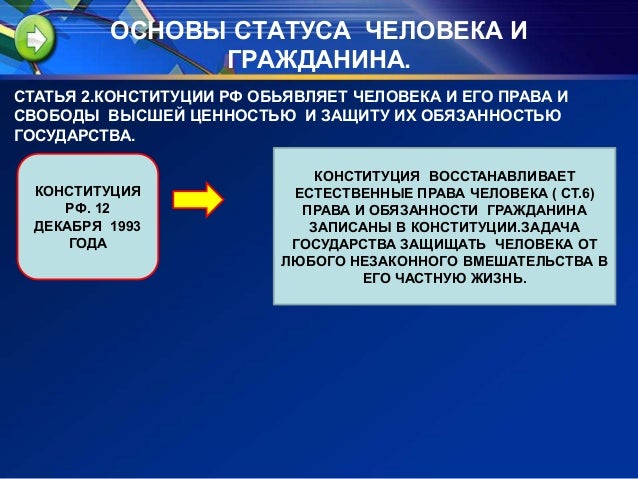 ОСНОВЫ СТАТУСА ЧЕЛОВЕКА И ГРАЖДАНИНА.

СТАТЬЯ 2.КОНСТИТУЦИИ РФ ОБЬЯВЛЯЕТ ЧЕЛОВЕКА И ЕГО ПРАВА И СВОБОДЫ ВЫСШЕЙ ЦЕННОСТЬЮ И ЗАЩИТУ ИХ ОБЯЗАННОСТЬЮ ГОСУДАРСТВА.

КОНСТИТУЦИЯ РФ. 12 ДЕКАБРЯ 1993 ГОДА

КОНСТИТУЦИЯ ВОССТАНАВЛИВАЕТ ЕСТЕСТВЕННЫЕ ПРАВА ЧЕЛОВЕКА ( СТ.6) ПРАВА И ОБЯЗАННОСТИ ГРАЖДАНИНА ЗАПИСАНЫ В КОНСТИТУЦИИ.ЗАДАЧА ГОСУДАРСТВА ЗАЩИЩАТЬ ЧЕЛОВЕКА ОТ ЛЮБОГО НЕЗАКОННОГО ВМЕШАТЕЛЬСТВА В ЕГО ЧАСТНУЮ ЖИЗНЬ.